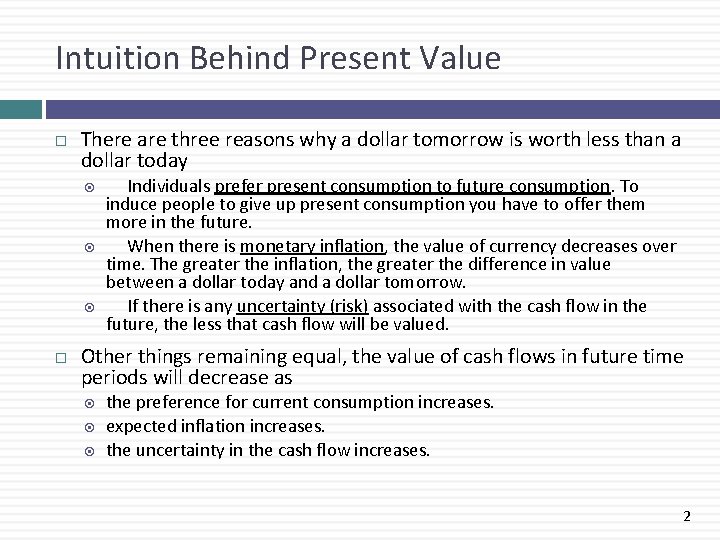 Intuition Behind Present Value

There are three reasons why a dollar tomorrow is worth less than a dollar today

Individuals prefer present consumption to future consumption. To induce people to give up present consumption you have to offer them more in the future.

When there is monetary inflation, the value of currency decreases over time. The greater the inflation, the greater the difference in value between a dollar today and a dollar tomorrow.

If there is any uncertainty (risk) associated with the cash flow in the future, the less that cash flow will be valued.

Other things remaining equal, the value of cash flows in future time periods will decrease as

the preference for current consumption increases.

expected inflation increases.

the uncertainty in the cash flow increases.

2